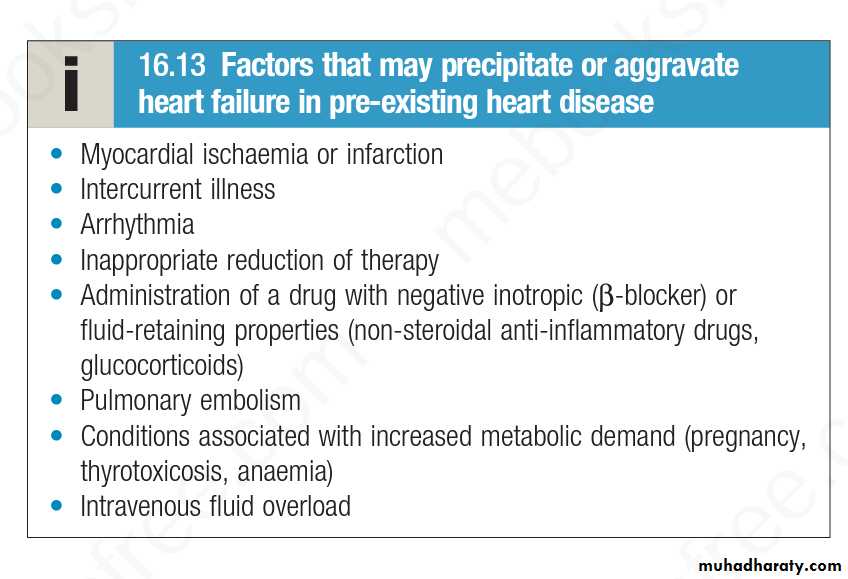 i

16.13 Factors that may precipitate or aggravate heart failure in pre-existing heart disease

• Myocardial ischaemia or infarction
• Intercurrent illness
• Arrhythmia
• Inappropriate reduction of therapy
• Administration of a drug with negative inotropic ($\beta$-blocker) or fluid-retaining properties (non-steroidal anti-inflammatory drugs, glucocorticoids)
• Pulmonary embolism
• Conditions associated with increased metabolic demand (pregnancy, thyrotoxicosis, anaemia)
• Intravenous fluid overload

muhadharaty.com